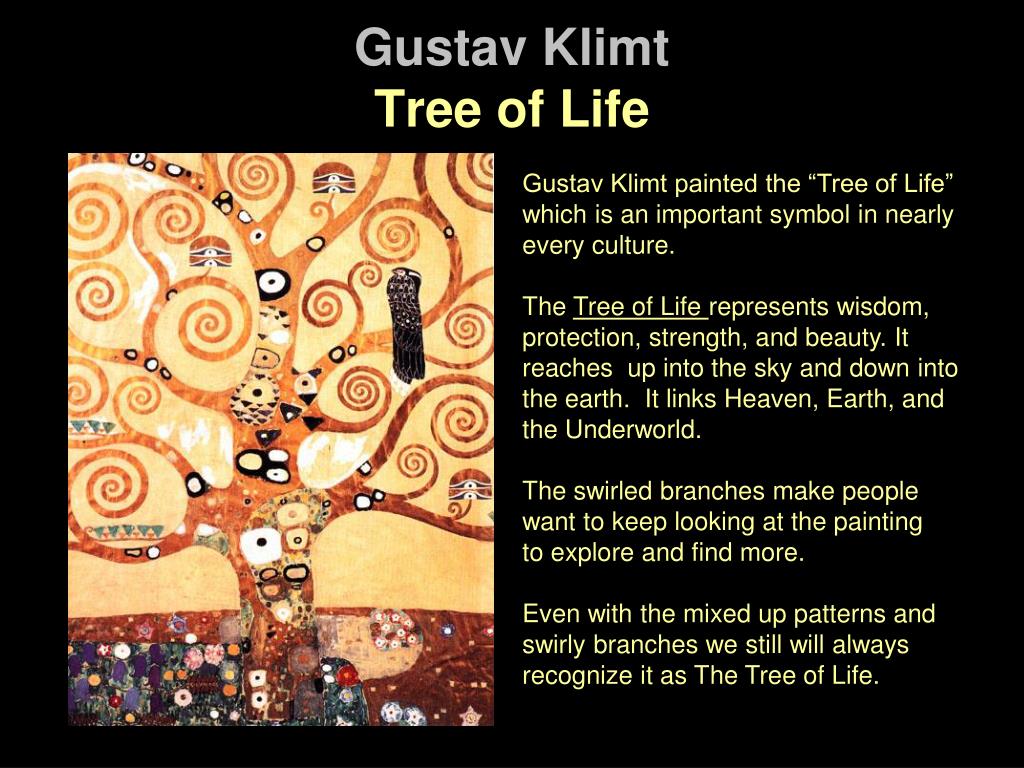 Gustav Klimt
Tree of Life

Gustav Klimt painted the “Tree of Life” which is an important symbol in nearly every culture.

The Tree of Life represents wisdom, protection, strength, and beauty. It reaches up into the sky and down into the earth. It links Heaven, Earth, and the Underworld.

The swirled branches make people want to keep looking at the painting to explore and find more.

Even with the mixed up patterns and swirly branches we still will always recognize it as The Tree of Life.